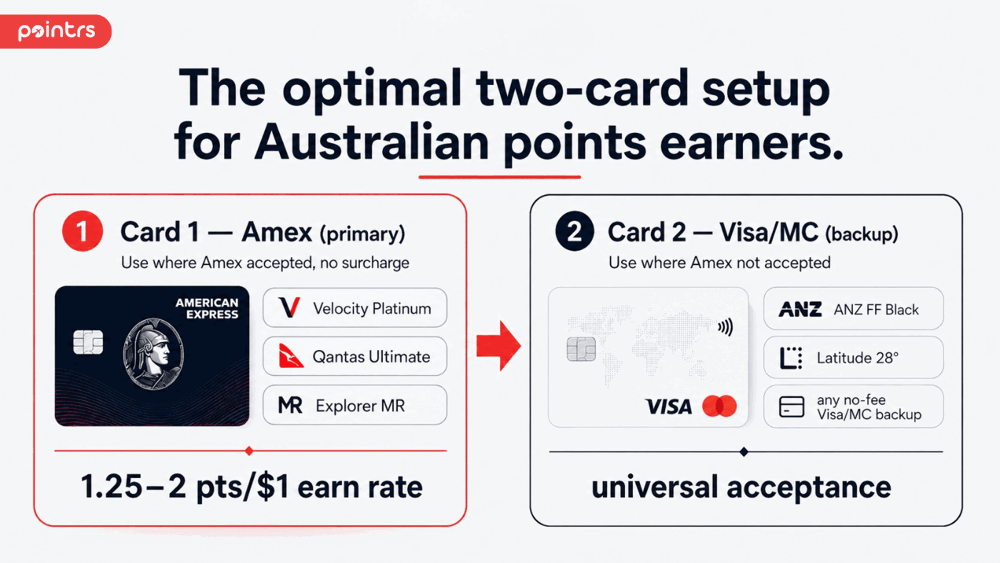 pointrs

The optimal two-card setup for Australian points earners.

1 Card 1 — Amex (primary)
Use where Amex accepted, no surcharge

AMERICAN EXPRESS

Velocity Platinum
Qantas Ultimate
MR Explorer MR

1.25–2 pts/$1 earn rate

2 Card 2 — Visa/MC (backup)
Use where Amex not accepted

VISA

ANZ ANZ FF Black
Latitude 28°
any no-fee Visa/MC backup

universal acceptance